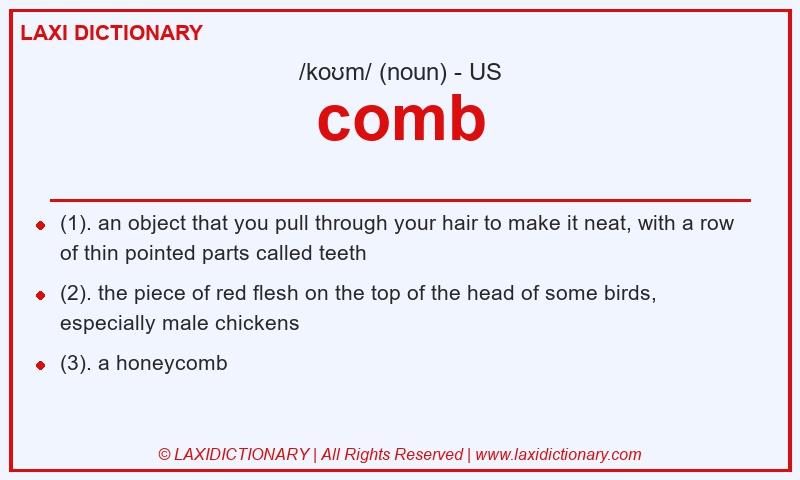 LAXI DICTIONARY

/koʊm/ (noun) - US

comb

- (1). an object that you pull through your hair to make it neat, with a row of thin pointed parts called teeth
- (2). the piece of red flesh on the top of the head of some birds, especially male chickens
- (3). a honeycomb

© LAXIDICTIONARY | All Rights Reserved | www.laxidictionary.com